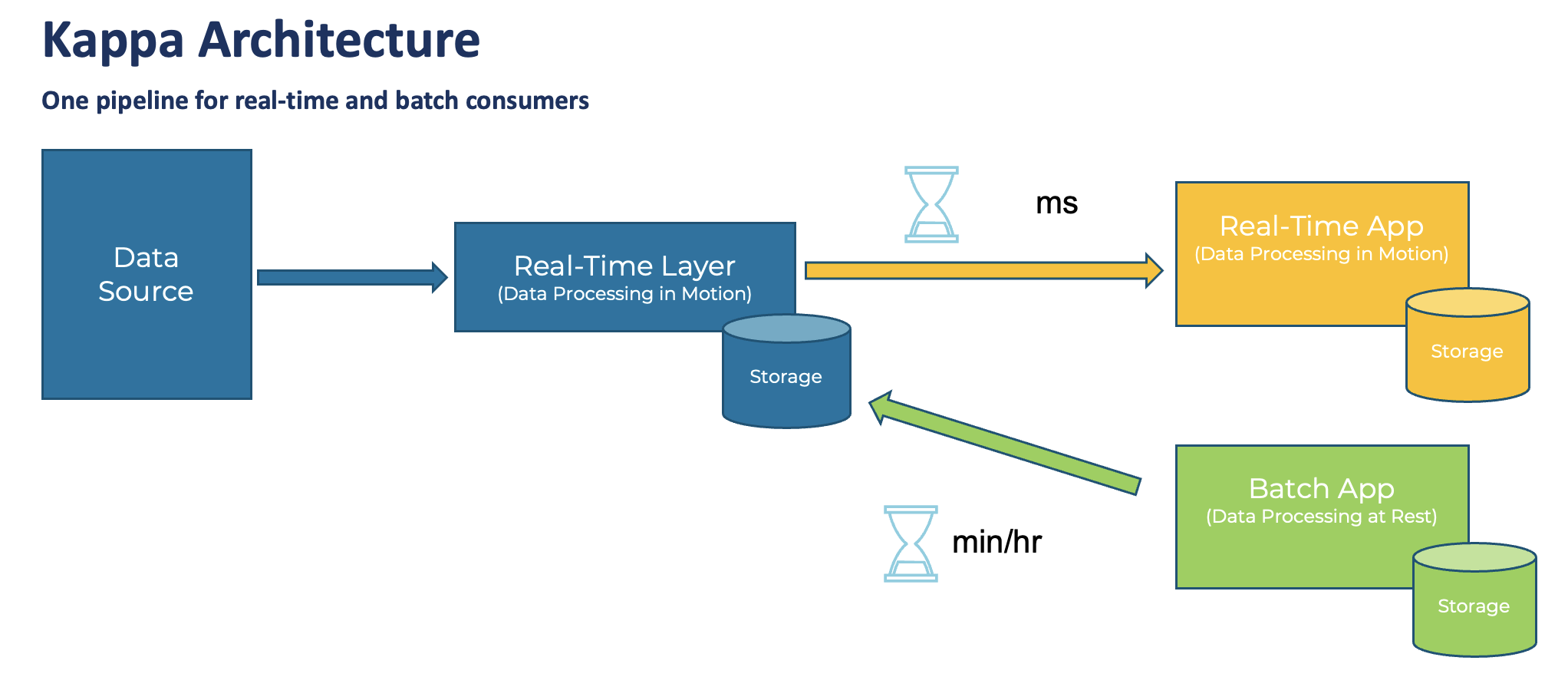 Kappa Architecture

One pipeline for real-time and batch consumers

Data Source

Real-Time Layer
(Data Processing in Motion)

Storage

ms

Real-Time App
(Data Processing in Motion)

Storage

min/hr

Batch App
(Data Processing at Rest)

Storage